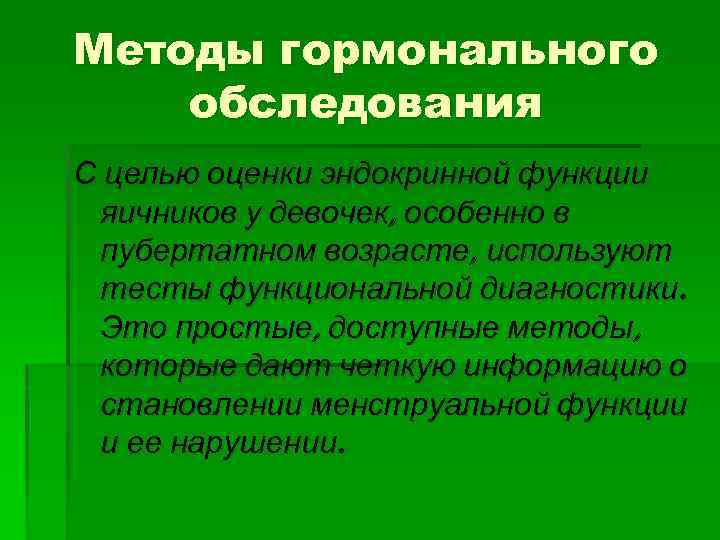 Методы гормонального обследования

С целью оценки эндокринной функции яичников у девочек, особенно в пубертатном возрасте, используют тесты функциональной диагностики. Это простые, доступные методы, которые дают четкую информацию о становлении менструальной функции и ее нарушении.